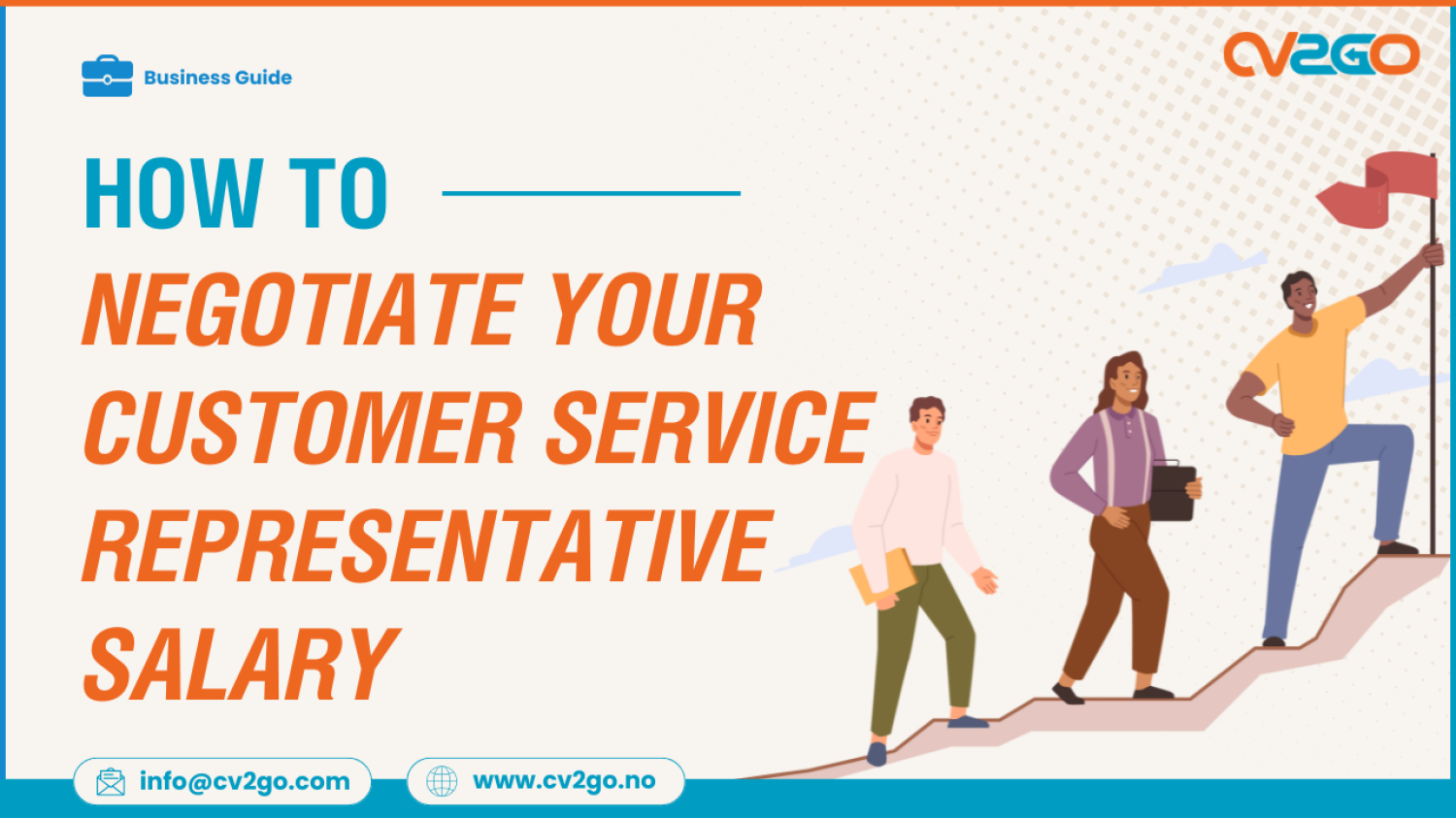 Business Guide

CV2GO

HOW TO

NEGOTIATE YOUR CUSTOMER SERVICE REPRESENTATIVE SALARY

info@cv2go.com

www.cv2go.no